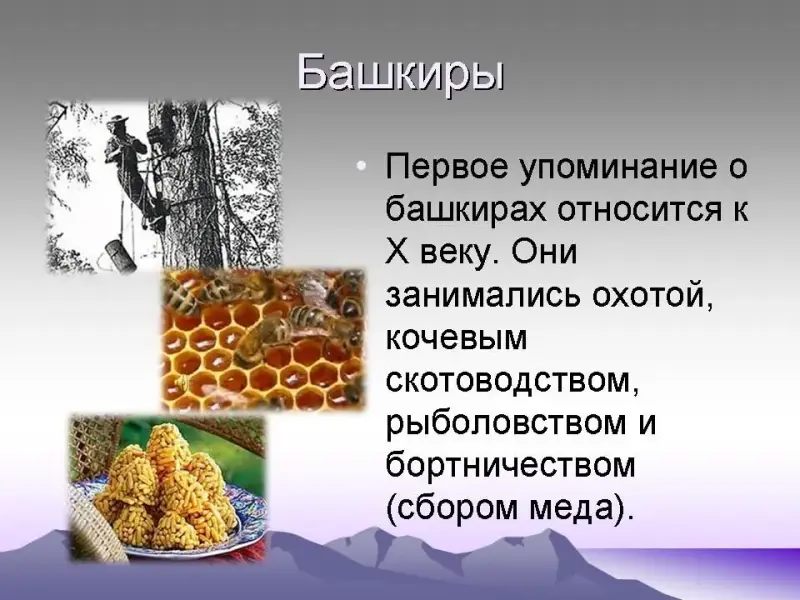 Башкиры

• Первое упоминание о башкирах относится к X веку. Они занимались охотой, кочевым скотоводством, рыболовством и бортничеством (сбором меда).